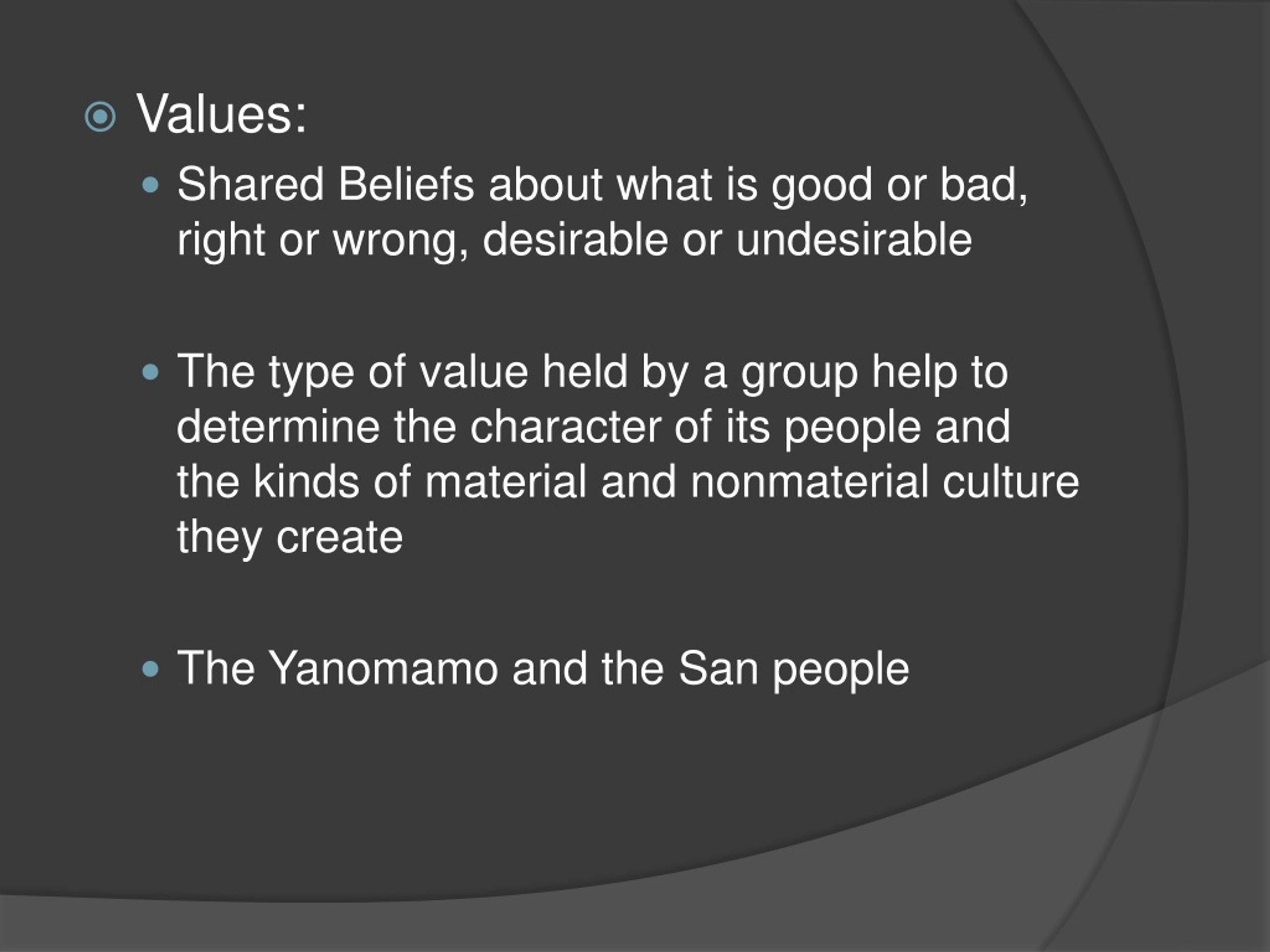 Values:

Shared Beliefs about what is good or bad, right or wrong, desirable or undesirable

The type of value held by a group help to determine the character of its people and the kinds of material and nonmaterial culture they create

The Yanomamo and the San people